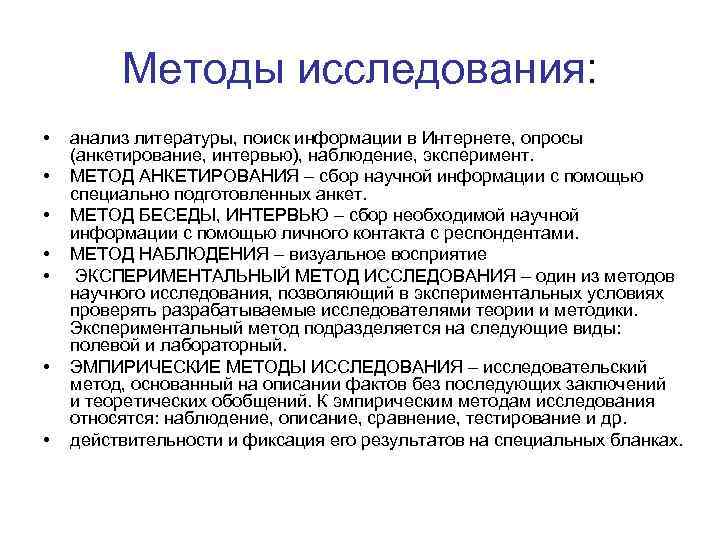 Методы исследования:

• анализ литературы, поиск информации в Интернете, опросы (анкетирование, интервью), наблюдение, эксперимент.
• МЕТОД АНКЕТИРОВАНИЯ – сбор научной информации с помощью специально подготовленных анкет.
• МЕТОД БЕСЕДЫ, ИНТЕРВЬЮ – сбор необходимой научной информации с помощью личного контакта с респондентами.
• МЕТОД НАБЛЮДЕНИЯ – визуальное восприятие
• ЭКСПЕРИМЕНТАЛЬНЫЙ МЕТОД ИССЛЕДОВАНИЯ – один из методов научного исследования, позволяющий в экспериментальных условиях проверять разрабатываемые исследователями теории и методики. Экспериментальный метод подразделяется на следующие виды: полевой и лабораторный.
• ЭМПИРИЧЕСКИЕ МЕТОДЫ ИССЛЕДОВАНИЯ – исследовательский метод, основанный на описании фактов без последующих заключений и теоретических обобщений. К эмпирическим методам исследования относятся: наблюдение, описание, сравнение, тестирование и др.
• действительности и фиксация его результатов на специальных бланках.